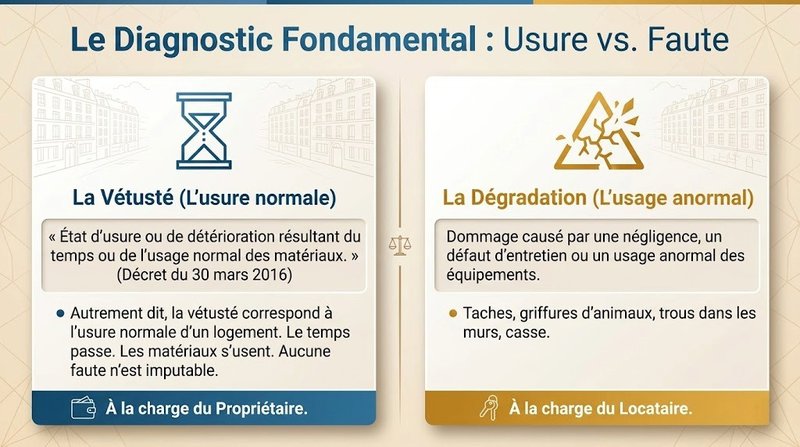 Le Diagnostic Fondamental : Usure vs. Faute

La Vétusté (L'usure normale)

« État d'usure ou de détérioration résultant du temps ou de l'usage normal des matériaux. » (Décret du 30 mars 2016)

• Autrement dit, la vétusté correspond à l'usure normale d'un logement. Le temps passe. Les matériaux s'usent. Aucune faute n'est imputable.

À la charge du Propriétaire.

La Dégradation (L'usage anormal)

Dommage causé par une négligence, un défaut d'entretien ou un usage anormal des équipements.

• Taches, griffures d'animaux, trous dans les murs, casse.

À la charge du Locataire.